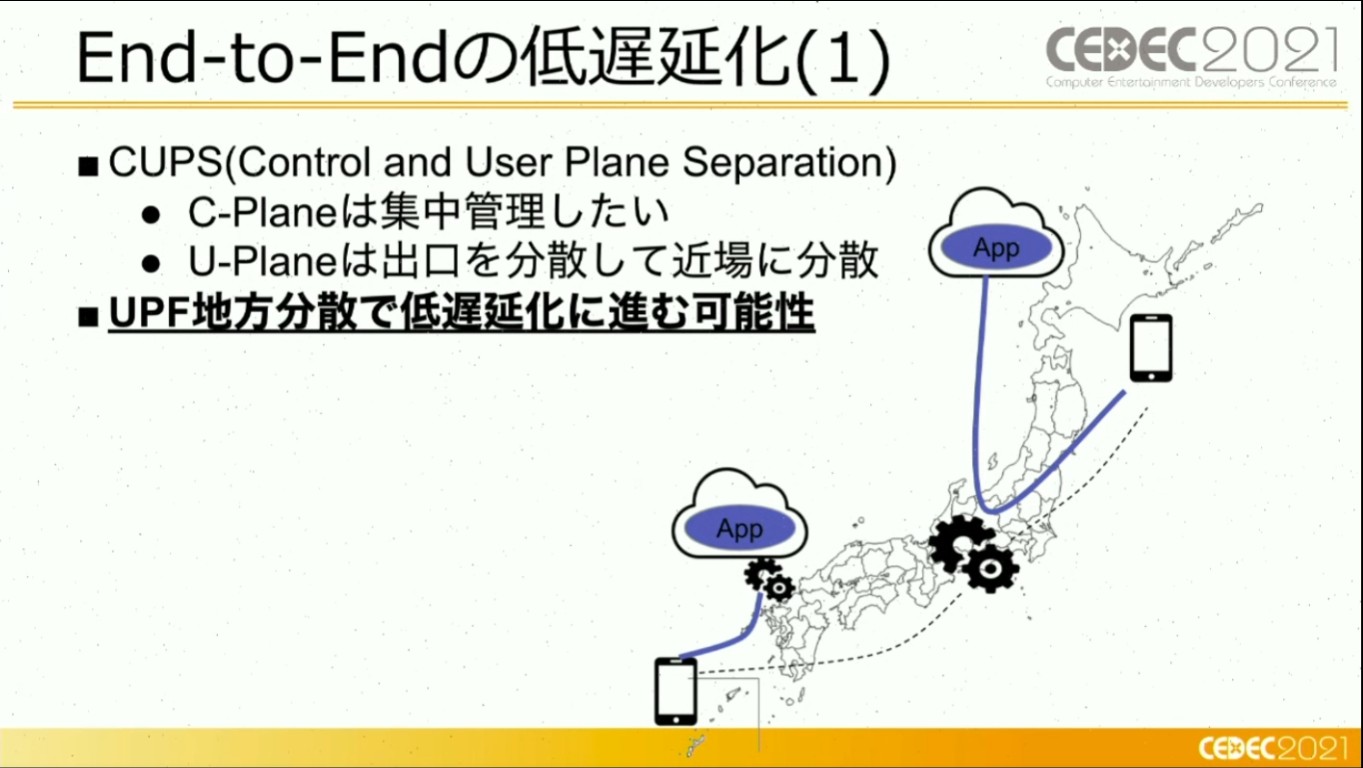 End-to-Endの低遅延化(1)

CEDEC2021
Computer Entertainment Developers Conference

■ CUPS(Control and User Plane Separation)
● C-Planeは集中管理したい
● U-Planeは出口を分散して近場に分散
■ UPF地方分散で低遅延化に進む可能性

App

App

CEDEC2021